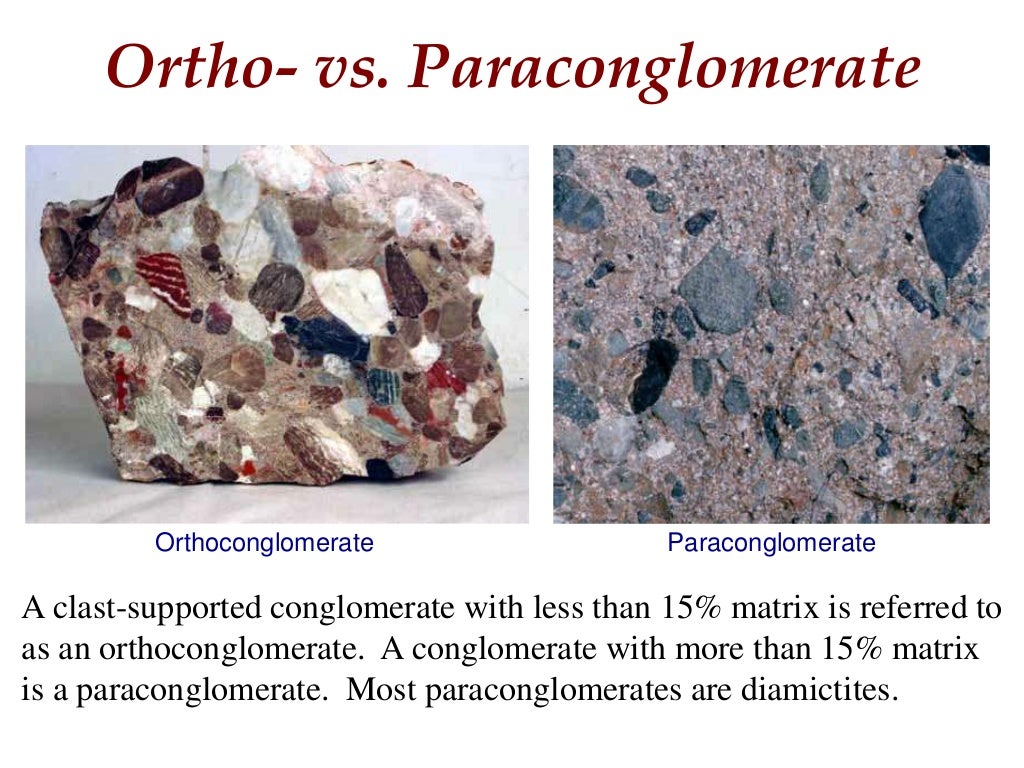 Ortho- vs. Paraconglomerate

Orthoconglomerate

Paraconglomerate

A clast-supported conglomerate with less than 15% matrix is referred to as an orthoconglomerate. A conglomerate with more than 15% matrix is a paraconglomerate. Most paraconglomerates are diamictites.